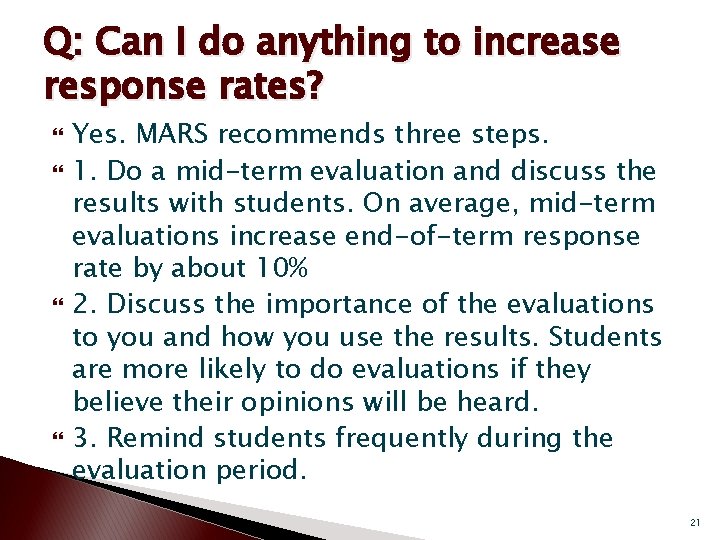 Q: Can I do anything to increase response rates?

Yes. MARS recommends three steps.

1. Do a mid-term evaluation and discuss the results with students. On average, mid-term evaluations increase end-of-term response rate by about 10%

2. Discuss the importance of the evaluations to you and how you use the results. Students are more likely to do evaluations if they believe their opinions will be heard.

3. Remind students frequently during the evaluation period.

21